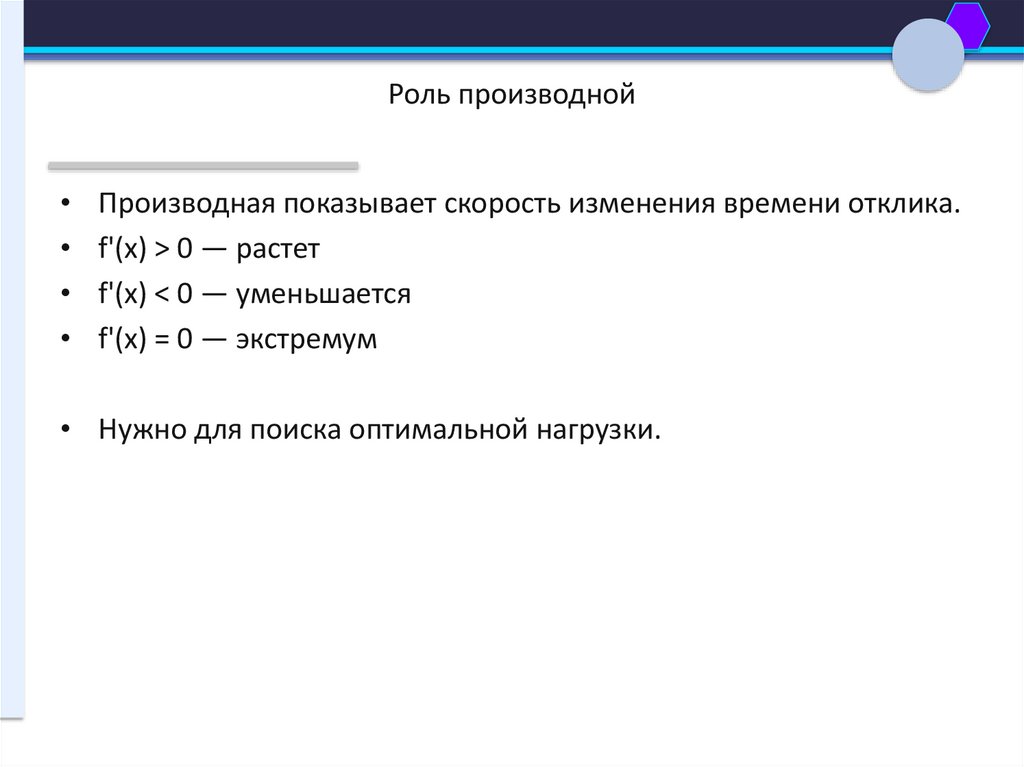 Роль производной

• Производная показывает скорость изменения времени отклика.
• $f'(x) > 0$ — растет
• $f'(x) < 0$ — уменьшается
• $f'(x) = 0$ — экстремум

• Нужно для поиска оптимальной нагрузки.